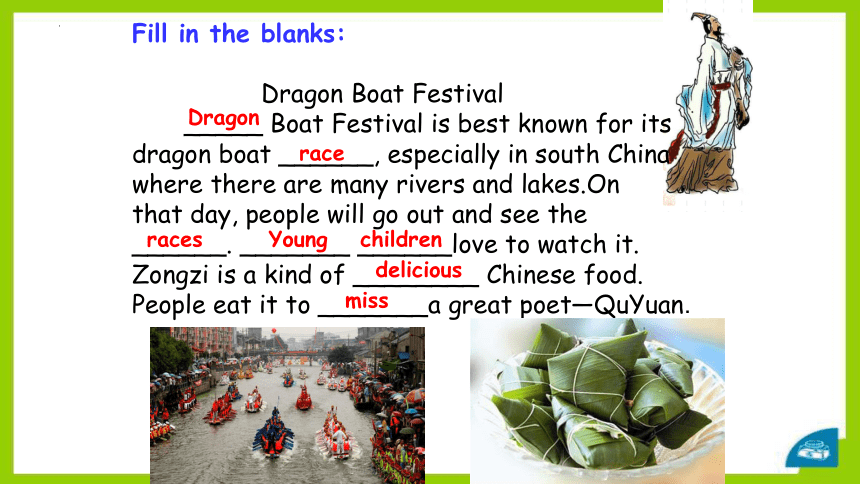 Fill in the blanks:

Dragon Boat Festival

Dragon Boat Festival is best known for its dragon boat race, especially in south China where there are many rivers and lakes.On that day, people will go out and see the races. Young children love to watch it. Zongzi is a kind of delicious Chinese food. People eat it to miss a great poet—QuYuan.